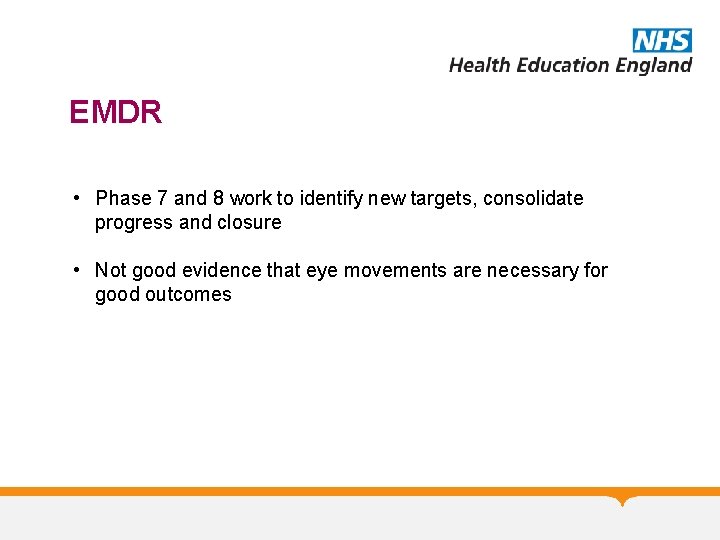 NHS
Health Education England

EMDR

• Phase 7 and 8 work to identify new targets, consolidate progress and closure

• Not good evidence that eye movements are necessary for good outcomes